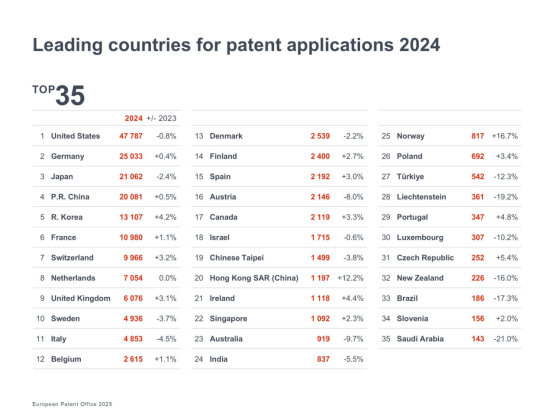 Leading countries for patent applications 2024

TOP 35

| | | 2024 | +/- 2023 |
|---|---|---|---|
| 1 | United States | 47 787 | -0.8% |
| 2 | Germany | 25 033 | +0.4% |
| 3 | Japan | 21 062 | -2.4% |
| 4 | P.R. China | 20 081 | +0.5% |
| 5 | R. Korea | 13 107 | +4.2% |
| 6 | France | 10 980 | +1.1% |
| 7 | Switzerland | 9 966 | +3.2% |
| 8 | Netherlands | 7 054 | 0.0% |
| 9 | United Kingdom | 6 076 | +3.1% |
| 10 | Sweden | 4 936 | -3.7% |
| 11 | Italy | 4 853 | -4.5% |
| 12 | Belgium | 2 615 | +1.1% |

| | | | |
|---|---|---|---|
| 13 | Denmark | 2 539 | -2.2% |
| 14 | Finland | 2 400 | +2.7% |
| 15 | Spain | 2 192 | +3.0% |
| 16 | Austria | 2 146 | -8.0% |
| 17 | Canada | 2 119 | +3.3% |
| 18 | Israel | 1 715 | -0.6% |
| 19 | Chinese Taipei | 1 499 | -3.8% |
| 20 | Hong Kong SAR (China) | 1 197 | +12.2% |
| 21 | Ireland | 1 118 | +4.4% |
| 22 | Singapore | 1 092 | +2.3% |
| 23 | Australia | 919 | -9.7% |
| 24 | India | 837 | -5.5% |

| | | | |
|---|---|---|---|
| 25 | Norway | 817 | +16.7% |
| 26 | Poland | 692 | +3.4% |
| 27 | Türkiye | 542 | -12.3% |
| 28 | Liechtenstein | 361 | -19.2% |
| 29 | Portugal | 347 | +4.8% |
| 30 | Luxembourg | 307 | -10.2% |
| 31 | Czech Republic | 252 | +5.4% |
| 32 | New Zealand | 226 | -16.0% |
| 33 | Brazil | 186 | -17.3% |
| 34 | Slovenia | 156 | +2.0% |
| 35 | Saudi Arabia | 143 | -21.0% |

European Patent Office 2025